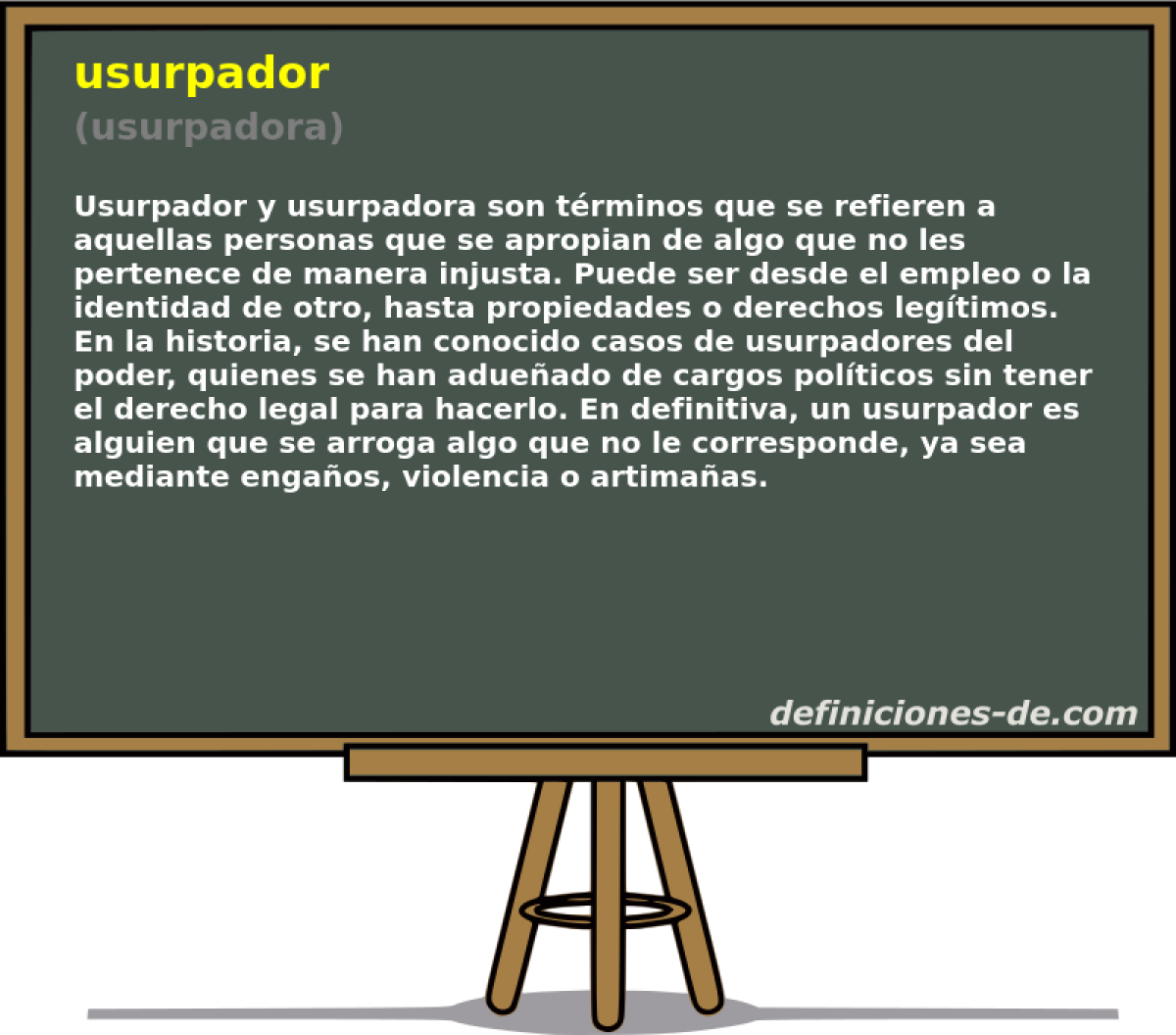 usurpador
(usurpadora)

Usurpador y usurpadora son términos que se refieren a aquellas personas que se apropian de algo que no les pertenece de manera injusta. Puede ser desde el empleo o la identidad de otro, hasta propiedades o derechos legítimos. En la historia, se han conocido casos de usurpadores del poder, quienes se han adueñado de cargos políticos sin tener el derecho legal para hacerlo. En definitiva, un usurpador es alguien que se arroga algo que no le corresponde, ya sea mediante engaños, violencia o artimañas.

definiciones-de.com